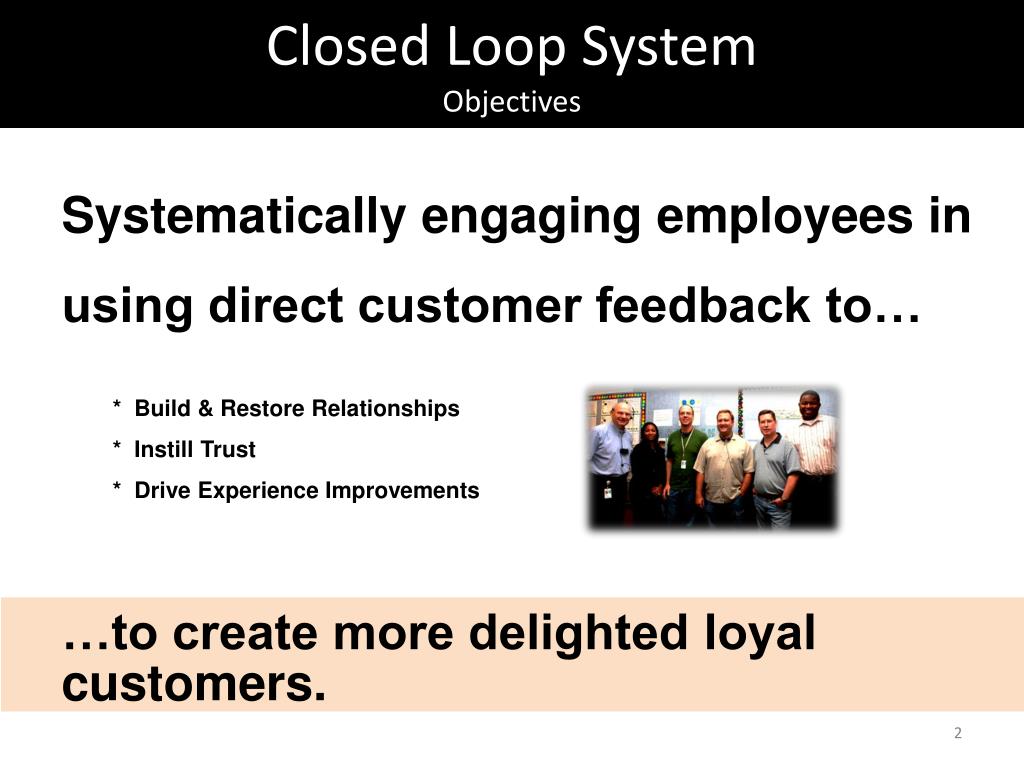 Closed Loop System
Objectives

Systematically engaging employees in using direct customer feedback to…

* Build & Restore Relationships
* Instill Trust
* Drive Experience Improvements

…to create more delighted loyal customers.

2